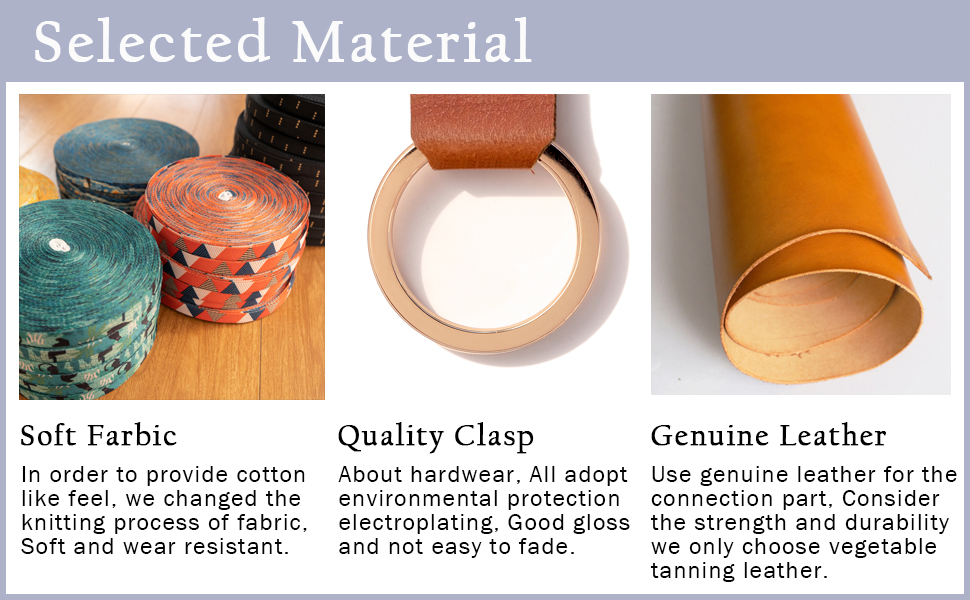 Selected Material

Soft Farbic

In order to provide cotton like feel, we changed the knitting process of fabric, Soft and wear resistant.

Quality Clasp

About hardwear, All adopt environmental protection electroplating, Good gloss and not easy to fade.

Genuine Leather

Use genuine leather for the connection part, Consider the strength and durability we only choose vegetable tanning leather.